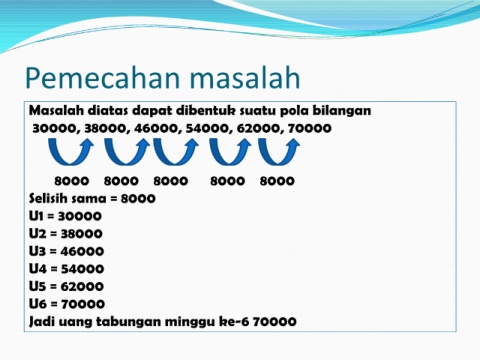 Pemecahan masalah

Masalah diatas dapat dibentuk suatu pola bilangan
30000, 38000, 46000, 54000, 62000, 70000

8000 8000 8000 8000 8000

Selisih sama = 8000
U1 = 30000
U2 = 38000
U3 = 46000
U4 = 54000
U5 = 62000
U6 = 70000
Jadi uang tabungan minggu ke-6 70000